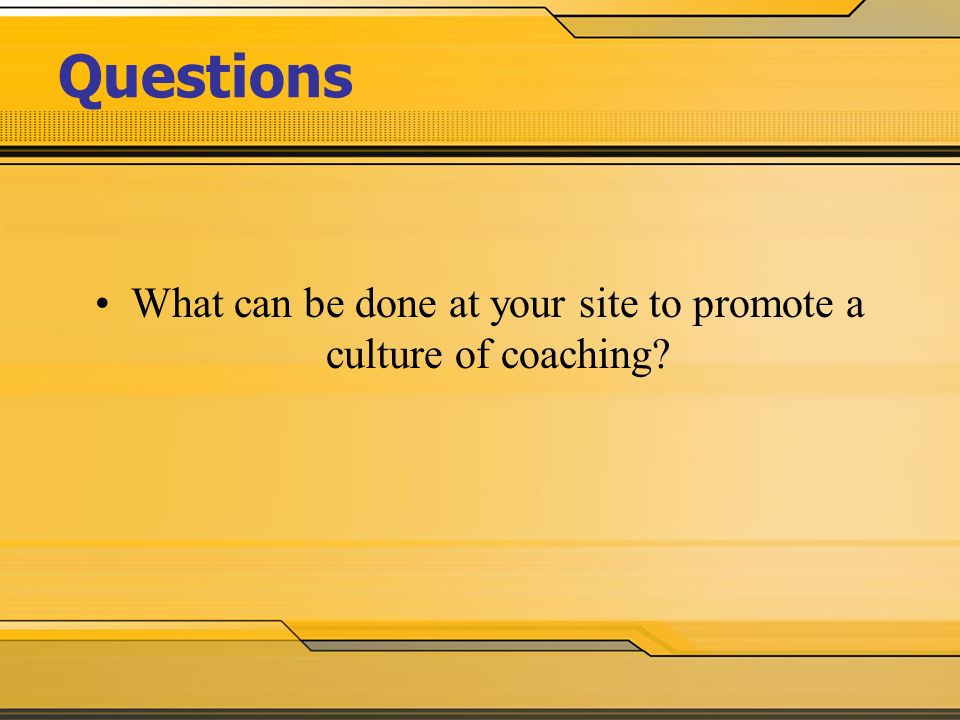 Questions

• What can be done at your site to promote a culture of coaching?